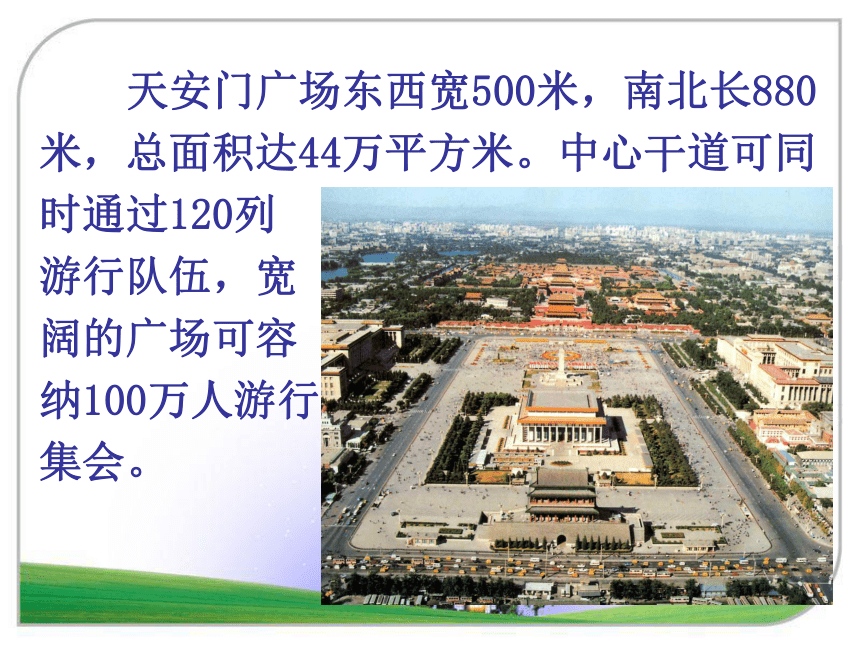 天安门广场东西宽500米，南北长880米，总面积达44万平方米。中心干道可同时通过120列游行队伍，宽阔的广场可容纳100万人游行集会。